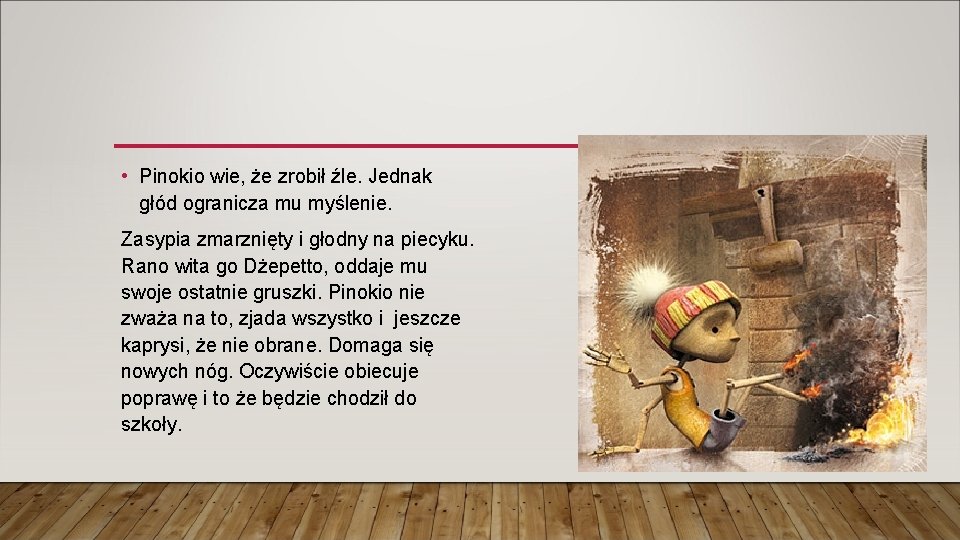 • Pinokio wie, że zrobił źle. Jednak głód ogranicza mu myślenie.

Zasypia zmarznięty i głodny na piecyku. Rano wita go Dżepetto, oddaje mu swoje ostatnie gruszki. Pinokio nie zważa na to, zjada wszystko i jeszcze kaprysi, że nie obrane. Domaga się nowych nóg. Oczywiście obiecuje poprawę i to że będzie chodził do szkoły.